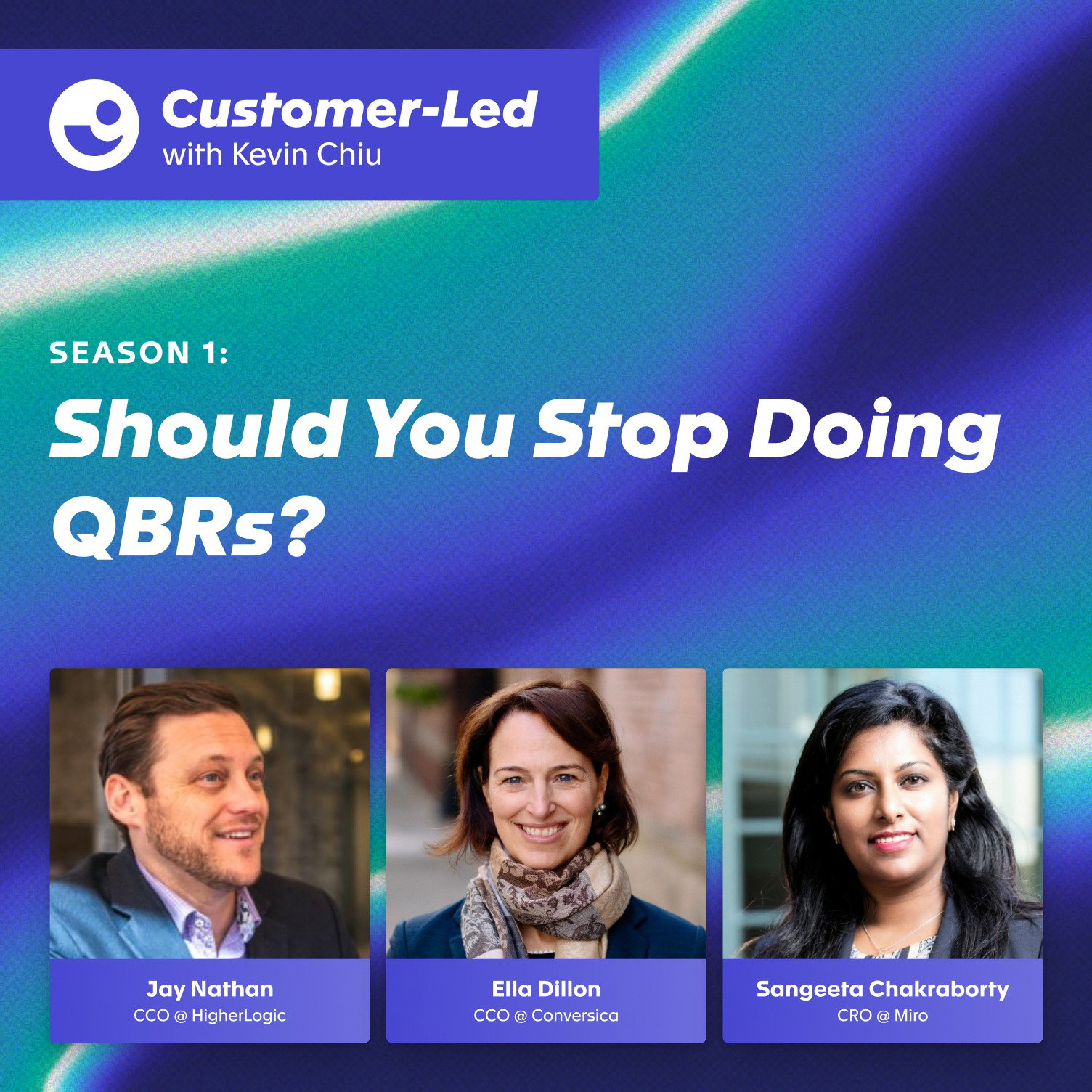 Customer-Led
with Kevin Chiu

SEASON 1:

Should You Stop Doing QBRs?

Jay Nathan
CCO @ HigherLogic

Ella Dillon
CCO @ Conversica

Sangeeta Chakraborty
CRO @ Miro